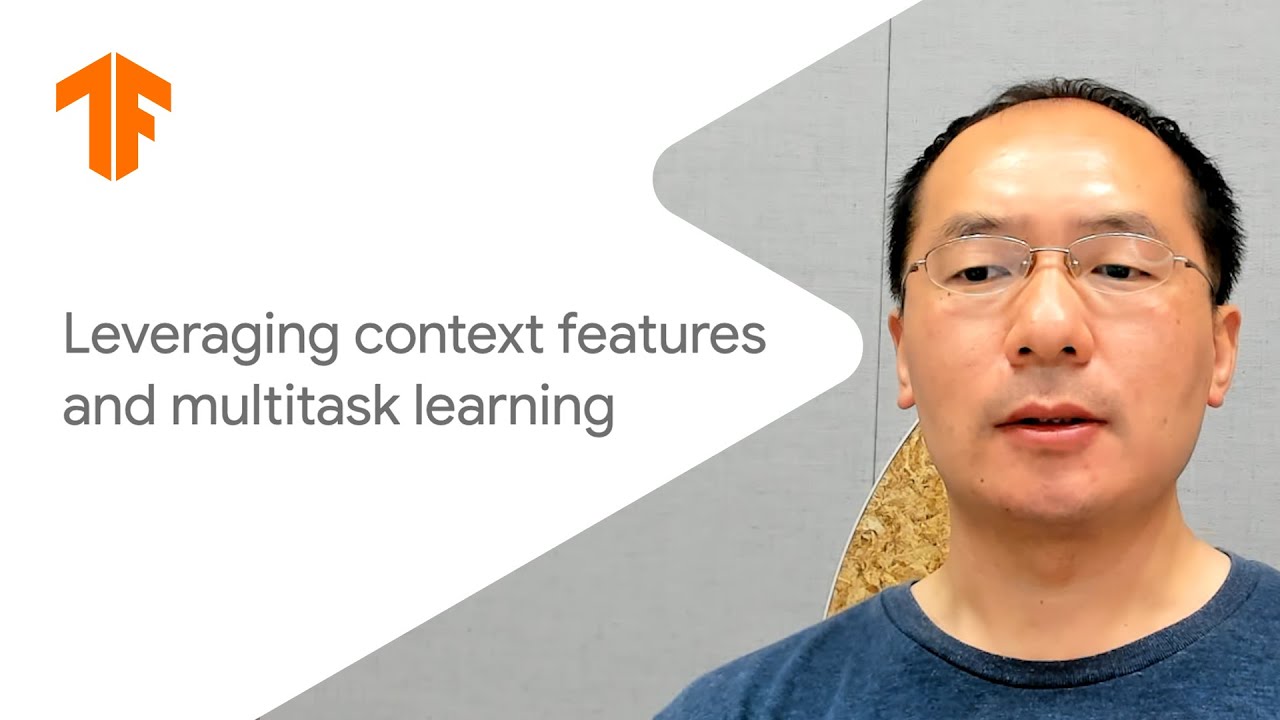 Leveraging context features and multitask learning